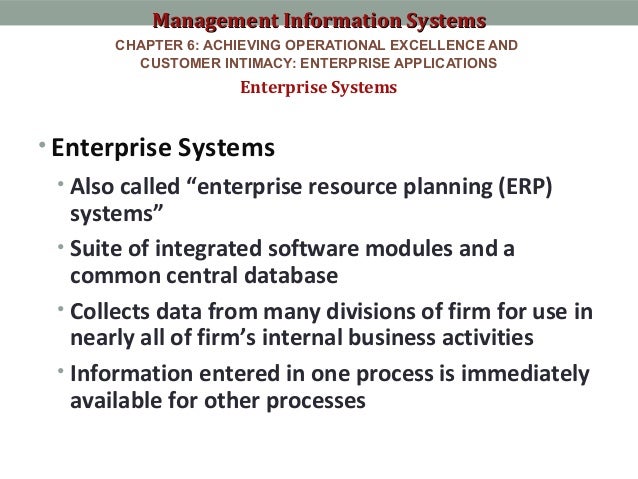 Management Information Systems
CHAPTER 6: ACHIEVING OPERATIONAL EXCELLENCE AND CUSTOMER INTIMACY: ENTERPRISE APPLICATIONS
Enterprise Systems

• Enterprise Systems
• Also called “enterprise resource planning (ERP) systems”
• Suite of integrated software modules and a common central database
• Collects data from many divisions of firm for use in nearly all of firm’s internal business activities
• Information entered in one process is immediately available for other processes